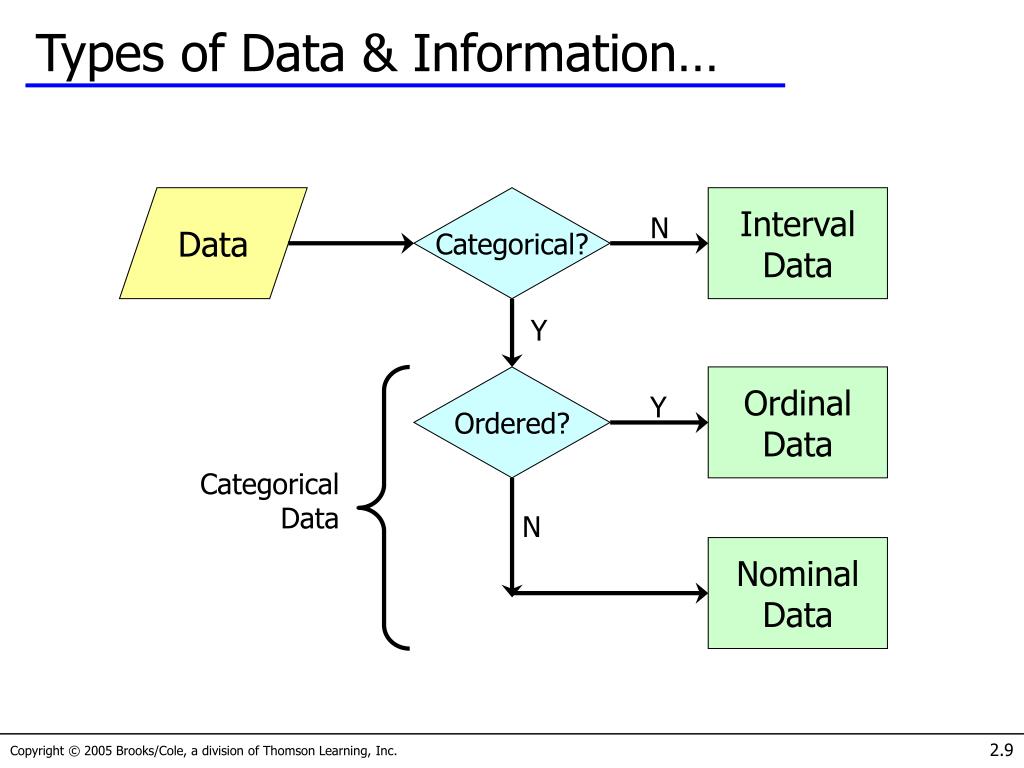 Types of Data & Information…

Data

Categorical?

N

Interval Data

Y

Ordered?

Y

Ordinal Data

Categorical Data

N

Nominal Data

Copyright © 2005 Brooks/Cole, a division of Thomson Learning, Inc.

2.9